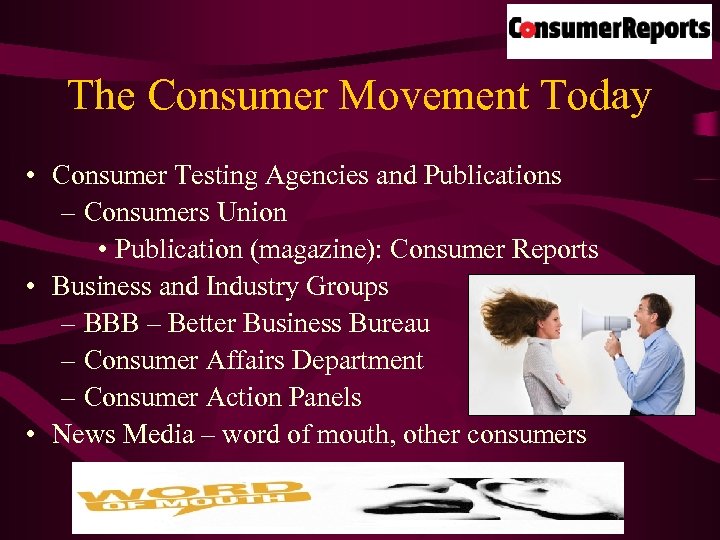 ConsumerReports

The Consumer Movement Today

• Consumer Testing Agencies and Publications
– Consumers Union
• Publication (magazine): Consumer Reports
• Business and Industry Groups
– BBB – Better Business Bureau
– Consumer Affairs Department
– Consumer Action Panels
• News Media – word of mouth, other consumers

WORD OF MOUTH